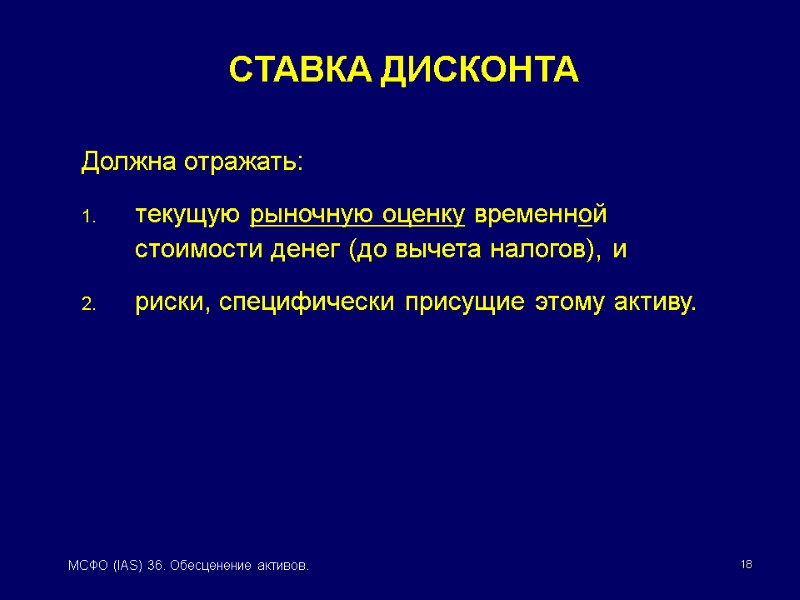 СТАВКА ДИСКОНТА

Должна отражать:

1. текущую рыночную оценку временной стоимости денег (до вычета налогов), и

2. риски, специфически присущие этому активу.

МСФО (IAS) 36. Обесценение активов.

18